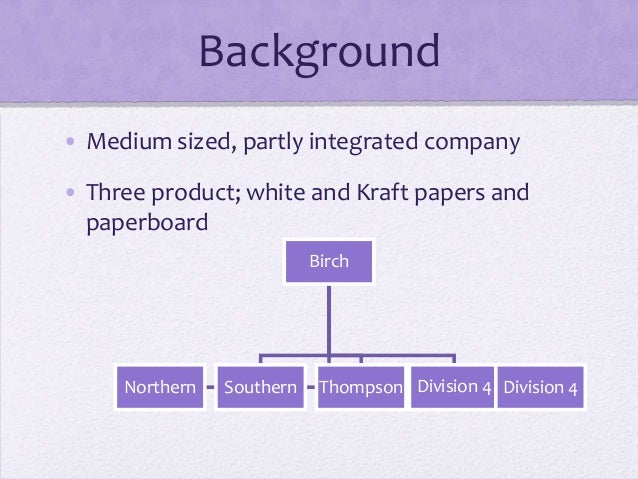 Background

• Medium sized, partly integrated company

• Three product; white and Kraft papers and paperboard

Birch

Northern

Southern

Thompson

Division 4

Division 4